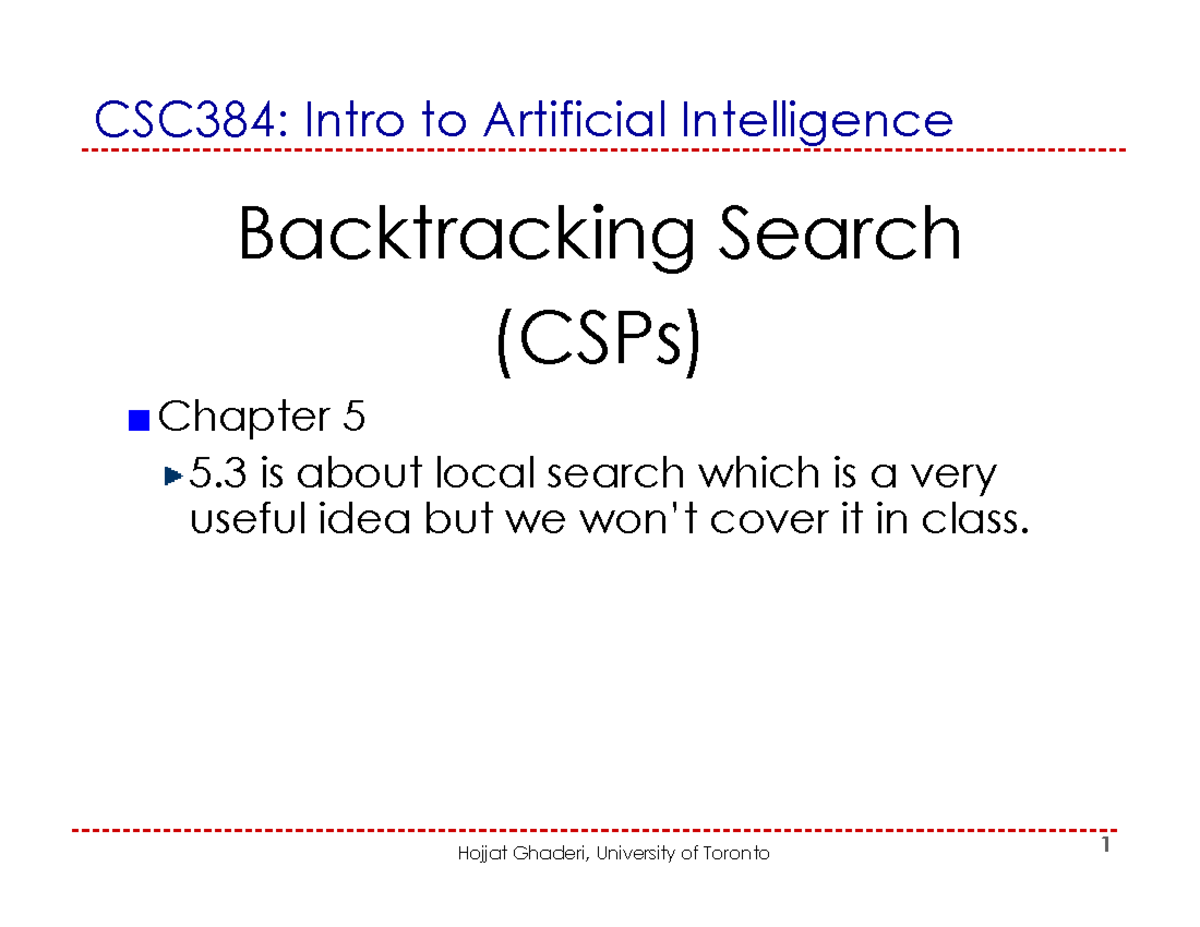 CSC384: Intro to Artificial Intelligence

Backtracking Search
(CSPs)

Chapter 5

5.3 is about local search which is a very useful idea but we won't cover it in class.

Hojjat Ghaderi, University of Toronto

1